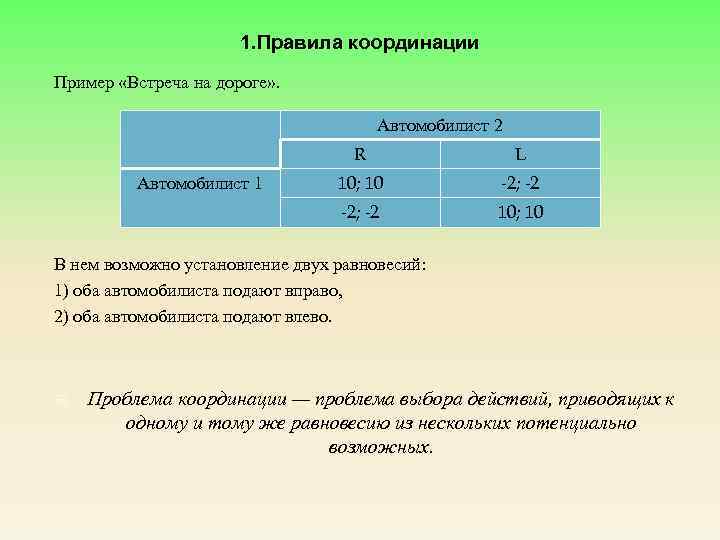 1.Правила координации

Пример «Встреча на дороге».

| | Автомобилист 2 | |
|---|---|---|
| | R | L |
| Автомобилист 1 | 10; 10 | -2; -2 |
| | -2; -2 | 10; 10 |

В нем возможно установление двух равновесий:
1) оба автомобилиста подают вправо,
2) оба автомобилиста подают влево.

Проблема координации — проблема выбора действий, приводящих к одному и тому же равновесию из нескольких потенциально возможных.